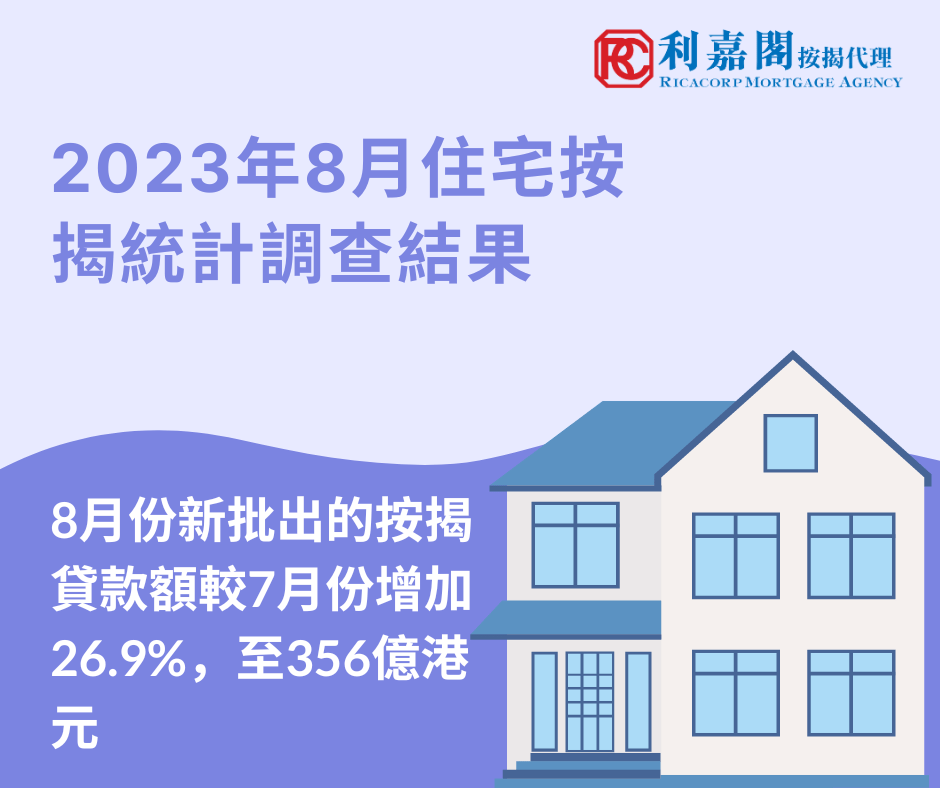 RC 利嘉閣 按揭代理
RICACORP MORTGAGE AGENCY

2023年8月住宅按揭統計調查結果

8月份新批出的按揭貸款額較7月份增加26.9%，至356億港元